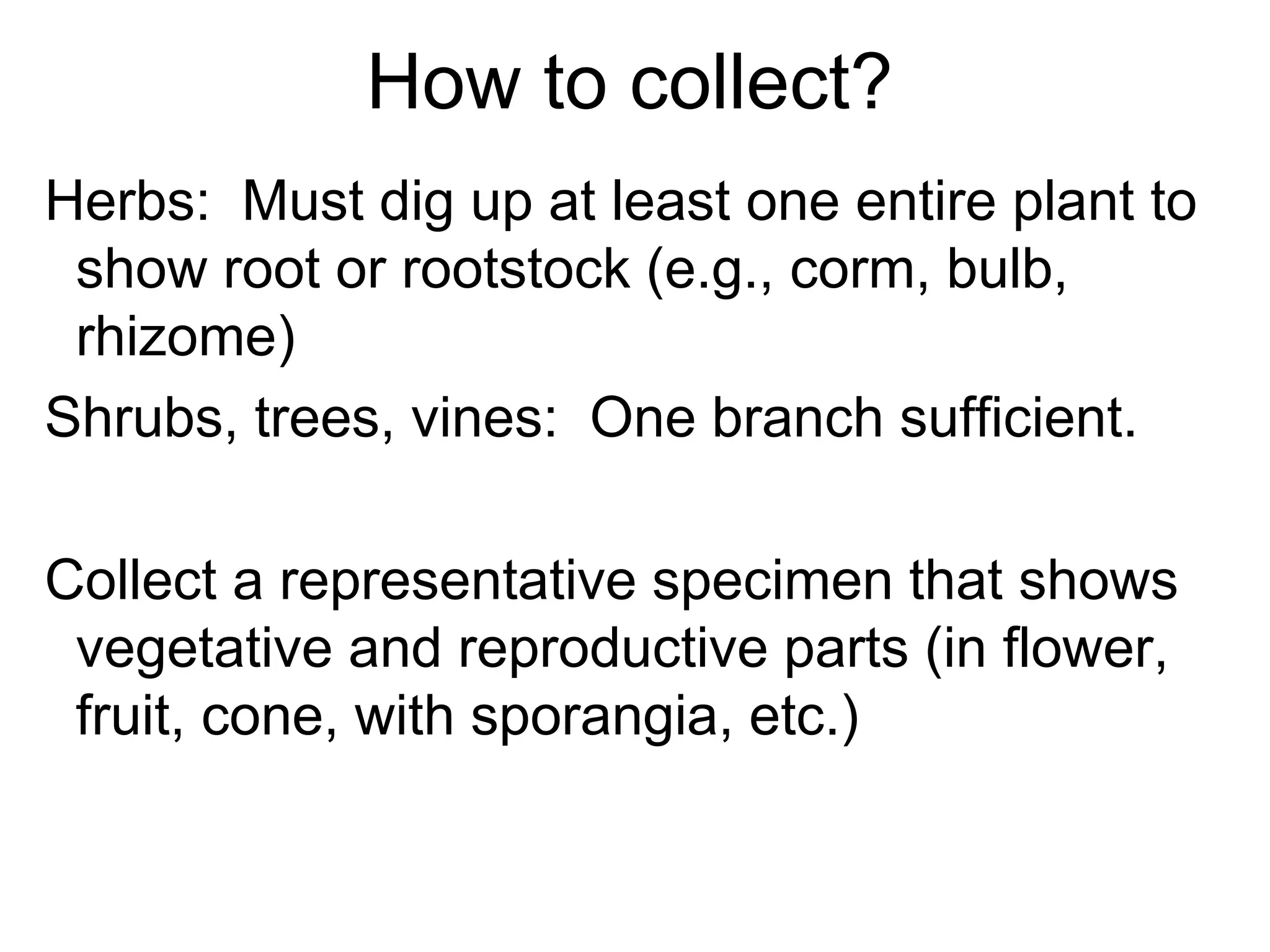 How to collect?

Herbs: Must dig up at least one entire plant to show root or rootstock (e.g., corm, bulb, rhizome)

Shrubs, trees, vines: One branch sufficient.

Collect a representative specimen that shows vegetative and reproductive parts (in flower, fruit, cone, with sporangia, etc.)